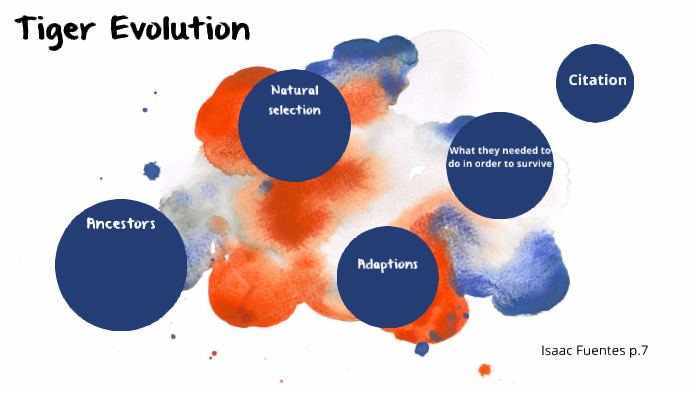 Tiger Evolution

Natural selection

Citation

What they needed to do in order to survive

Ancestors

Adaptions

Isaac Fuentes p.7